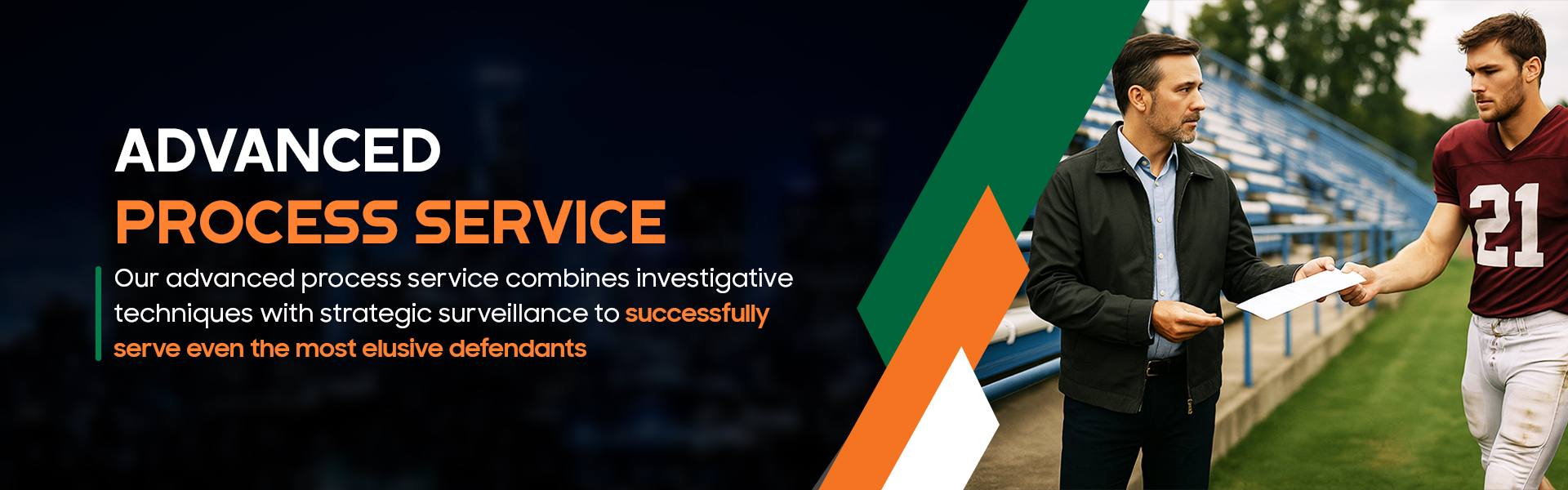 ADVANCED
PROCESS SERVICE

Our advanced process service combines investigative techniques with strategic surveillance to successfully serve even the most elusive defendants

21